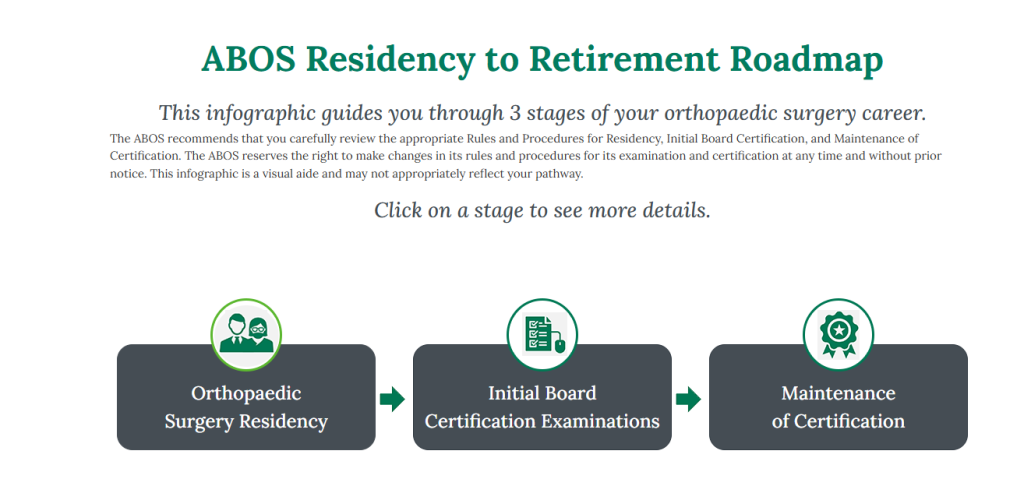 ABOS Residency to Retirement Roadmap

This infographic guides you through 3 stages of your orthopaedic surgery career.

The ABOS recommends that you carefully review the appropriate Rules and Procedures for Residency, Initial Board Certification, and Maintenance of Certification. The ABOS reserves the right to make changes in its rules and procedures for its examination and certification at any time and without prior notice. This infographic is a visual aide and may not appropriately reflect your pathway.

Click on a stage to see more details.

Orthopaedic Surgery Residency

Initial Board Certification Examinations

Maintenance of Certification